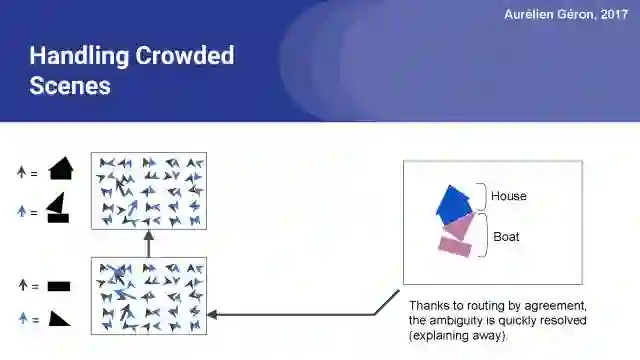 Aurélien Géron, 2017

Handling Crowded Scenes

=

=

=

=

House

Boat

Thanks to routing by agreement, the ambiguity is quickly resolved (explaining away).